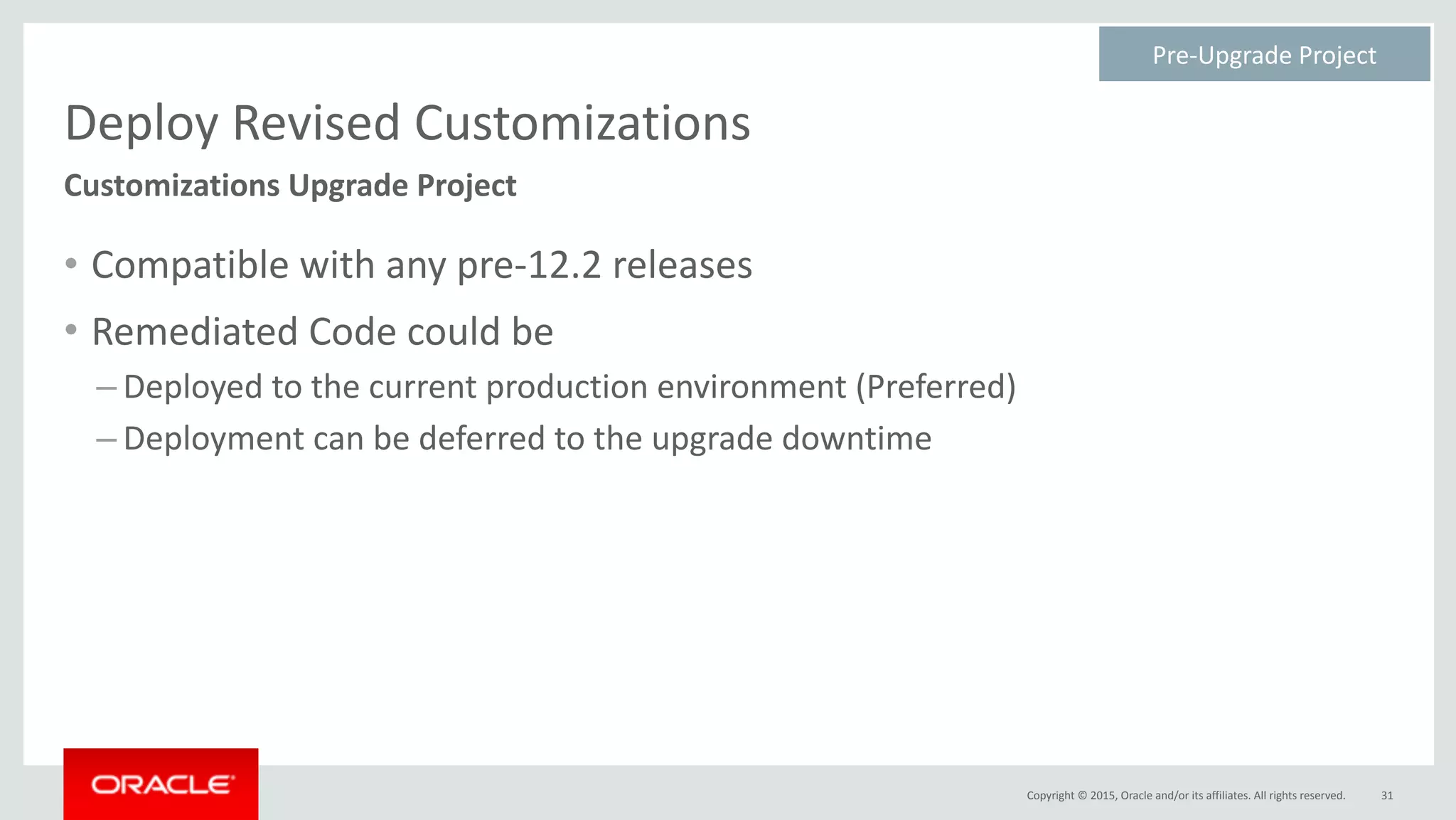 Pre-Upgrade Project

Deploy Revised Customizations

Customizations Upgrade Project

• Compatible with any pre-12.2 releases

• Remediated Code could be

– Deployed to the current production environment (Preferred)

– Deployment can be deferred to the upgrade downtime

ORACLE

Copyright © 2015, Oracle and/or its affiliates. All rights reserved. 31